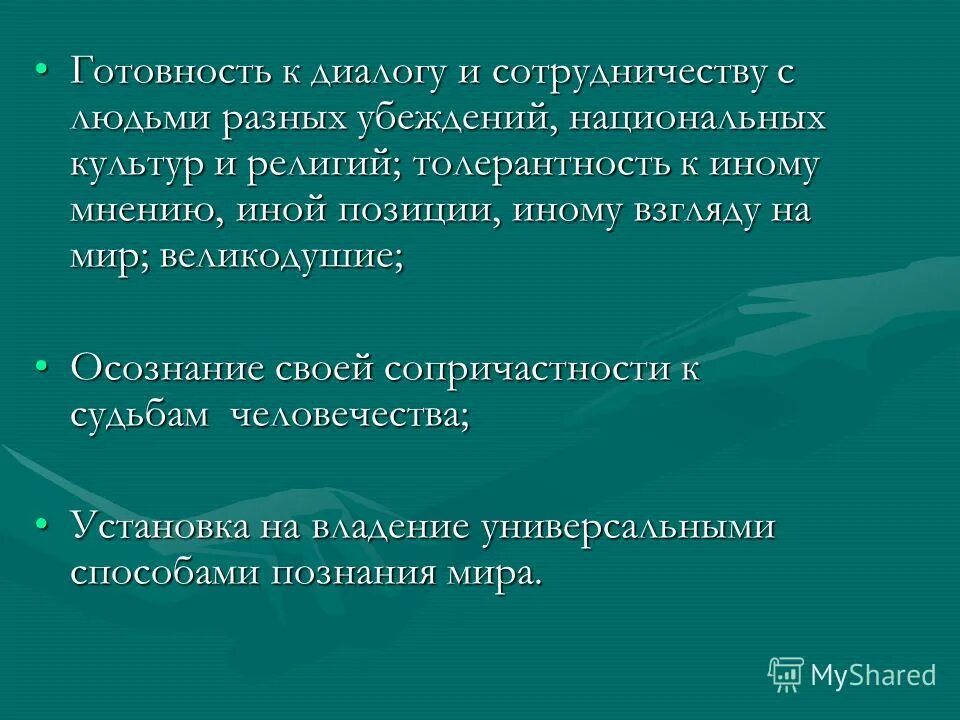 • Готовность к диалогу и сотрудничеству с людьми разных убеждений, национальных культур и религий; толерантность к иному мнению, иной позиции, иному взгляду на мир; великодушие;

• Осознание своей сопричастности к судьбам человечества;

• Установка на владение универсальными способами познания мира.

MyShared